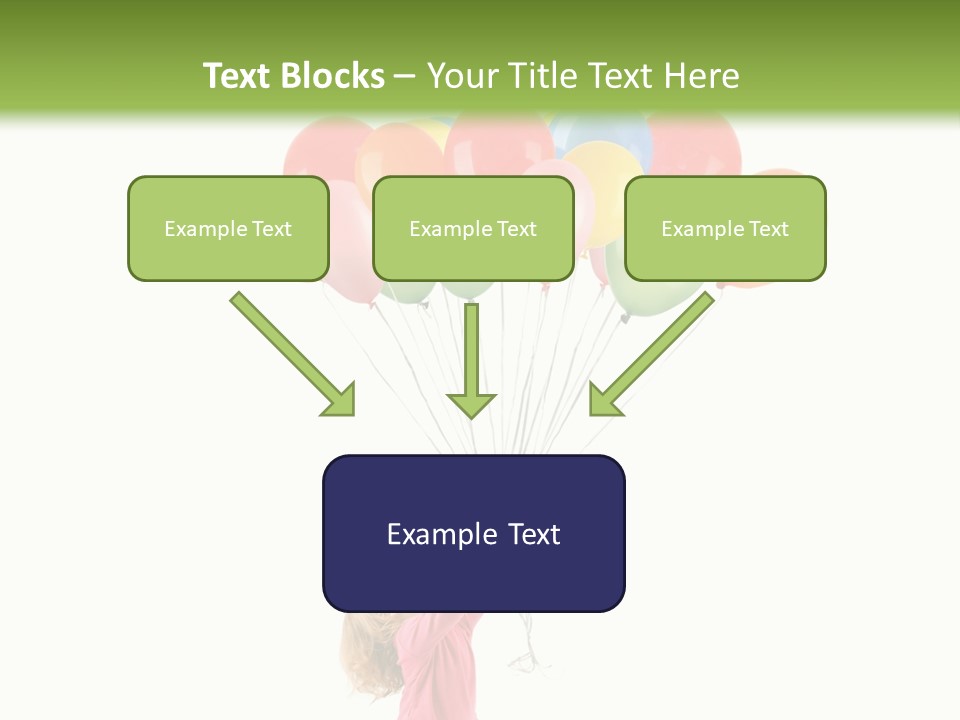 Text Blocks – Your Title Text Here

Example Text

Example Text

Example Text

Example Text